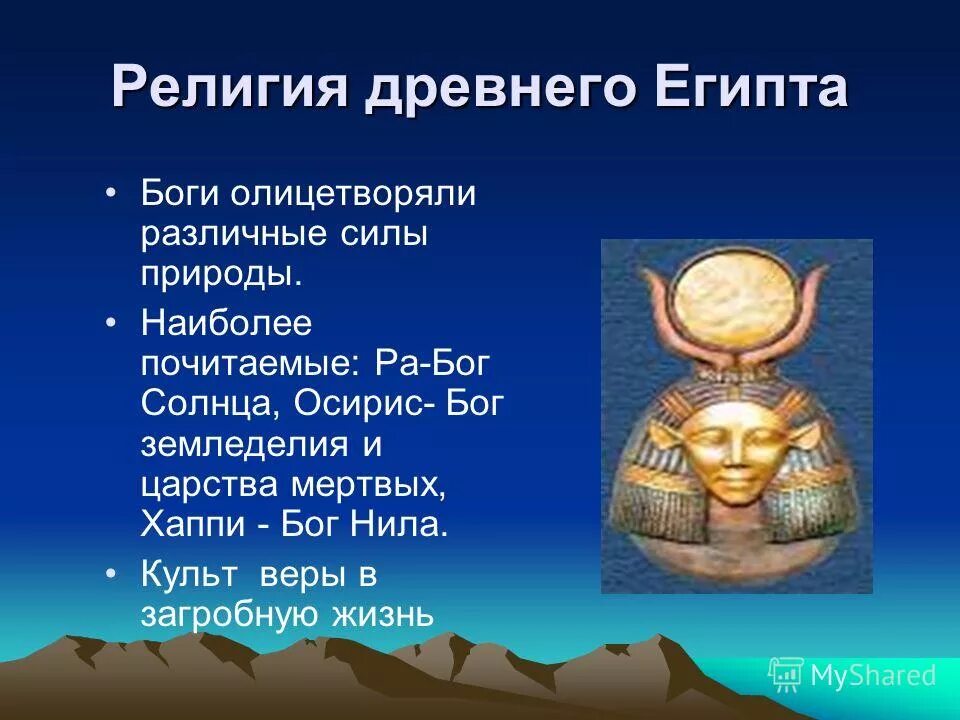 Религия древнего Египта

• Боги олицетворяли различные силы природы.

• Наиболее почитаемые: Ра-Бог Солнца, Осирис- Бог земледелия и царства мертвых, Хаппи - Бог Нила.

• Культ веры в загробную жизнь

MyShared